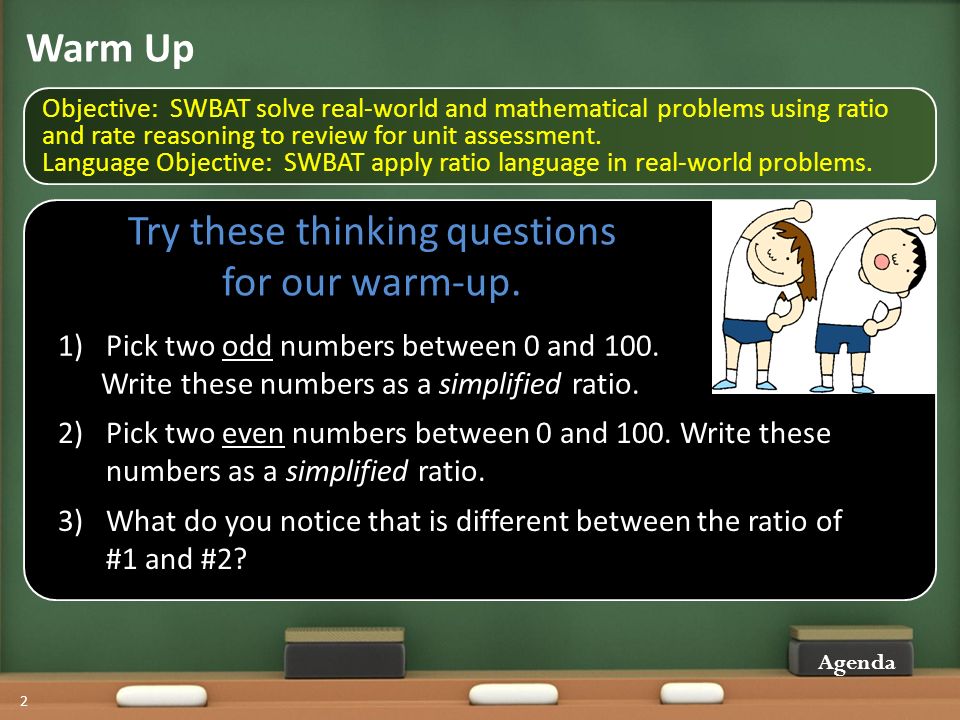 Warm Up

Objective: SWBAT solve real-world and mathematical problems using ratio and rate reasoning to review for unit assessment.
Language Objective: SWBAT apply ratio language in real-world problems.

Try these thinking questions for our warm-up.

1) Pick two odd numbers between 0 and 100. Write these numbers as a simplified ratio.

2) Pick two even numbers between 0 and 100. Write these numbers as a simplified ratio.

3) What do you notice that is different between the ratio of #1 and #2?

Agenda

2